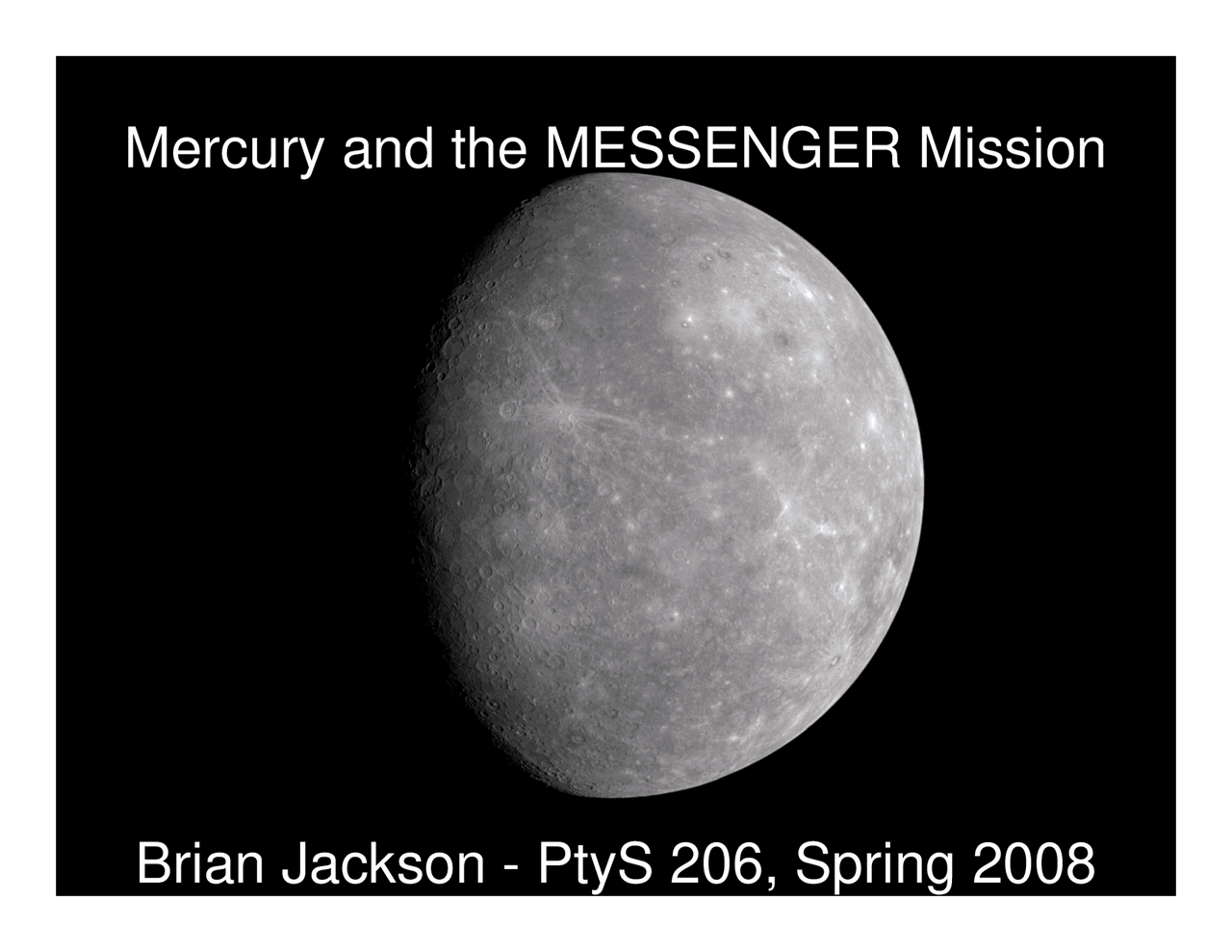 Mercury and the MESSENGER Mission

Brian Jackson - PtyS 206, Spring 2008